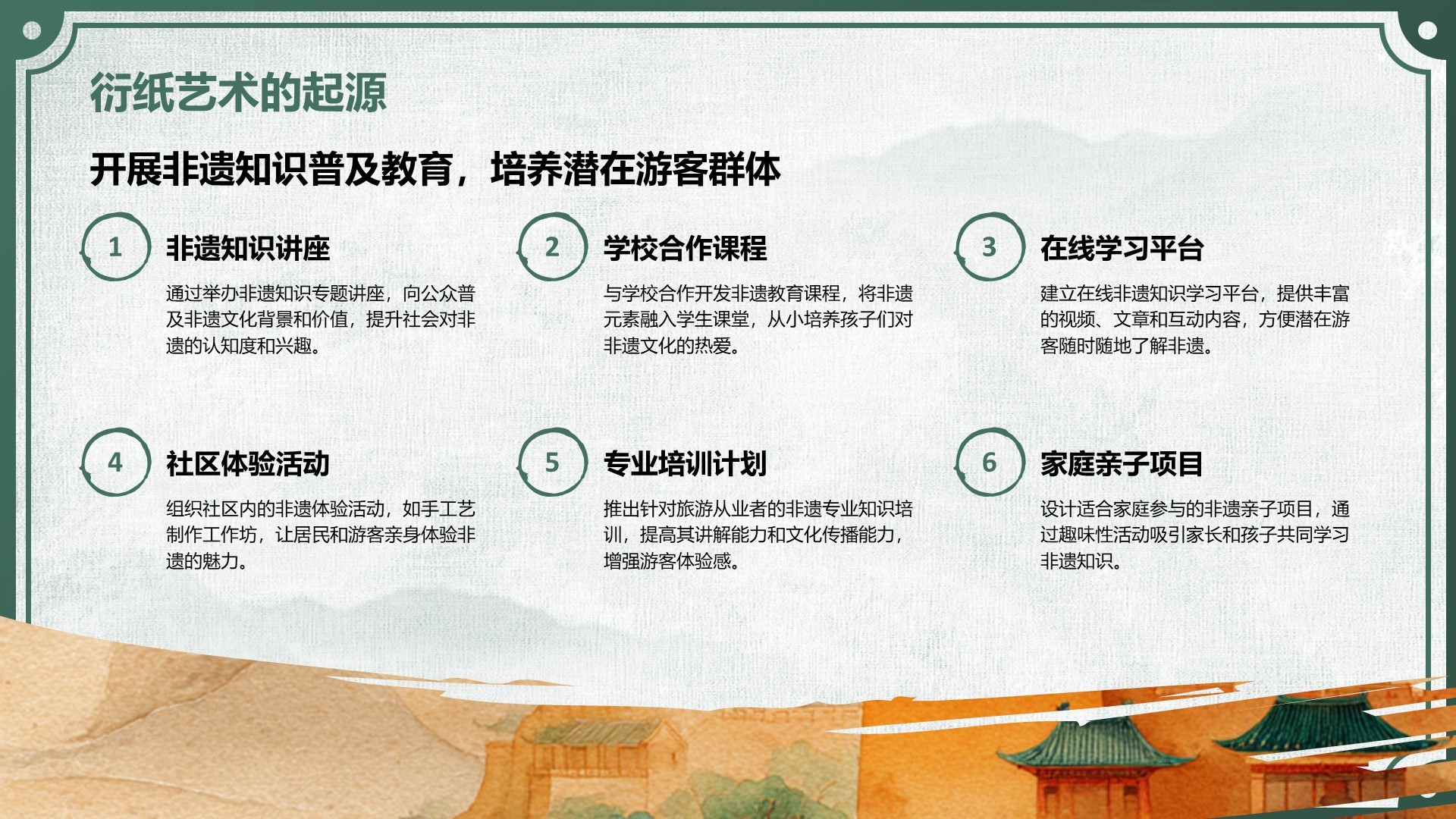 衍纸艺术的起源

开展非遗知识普及教育，培养潜在游客群体

1

非遗知识讲座

通过举办非遗知识专题讲座，向公众普及非遗文化背景和价值，提升社会对非遗的认知度和兴趣。

2

学校合作课程

与学校合作开发非遗教育课程，将非遗元素融入学生课堂，从小培养孩子们对非遗文化的热爱。

3

在线学习平台

建立在线非遗知识学习平台，提供丰富的视频、文章和互动内容，方便潜在游客随时随地了解非遗。

4

社区体验活动

组织社区内的非遗体验活动，如手工艺制作工作坊，让居民和游客亲身体验非遗的魅力。

5

专业培训计划

推出针对旅游从业者的非遗专业知识培训，提高其讲解能力和文化传播能力，增强游客体验感。

6

家庭亲子项目

设计适合家庭参与的非遗亲子项目，通过趣味性活动吸引家长和孩子共同学习非遗知识。